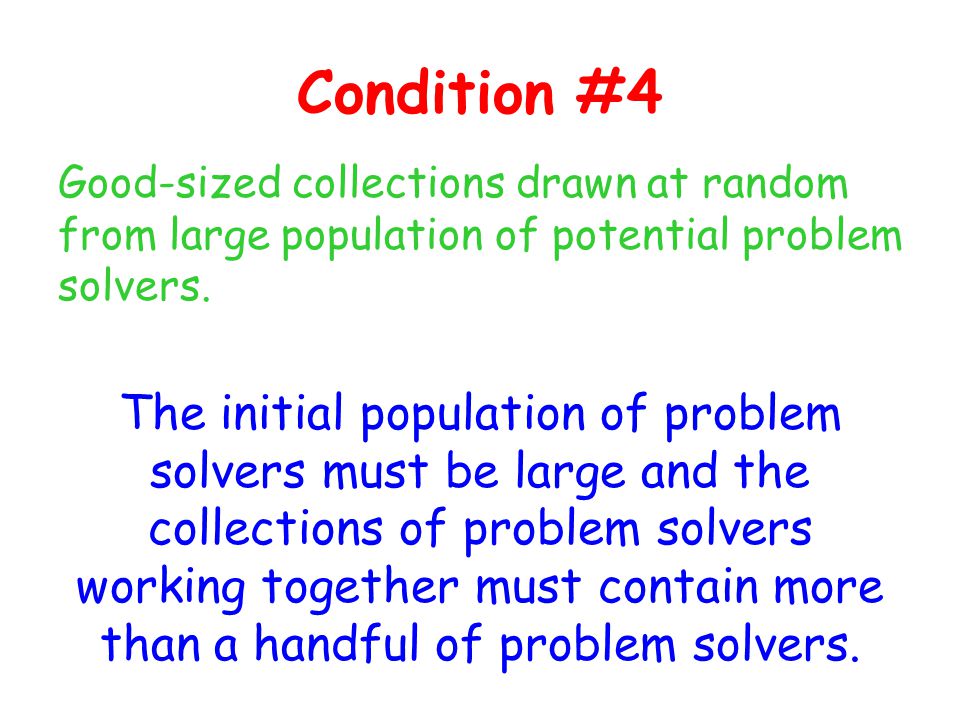 Condition #4

Good-sized collections drawn at random from large population of potential problem solvers.

The initial population of problem solvers must be large and the collections of problem solvers working together must contain more than a handful of problem solvers.